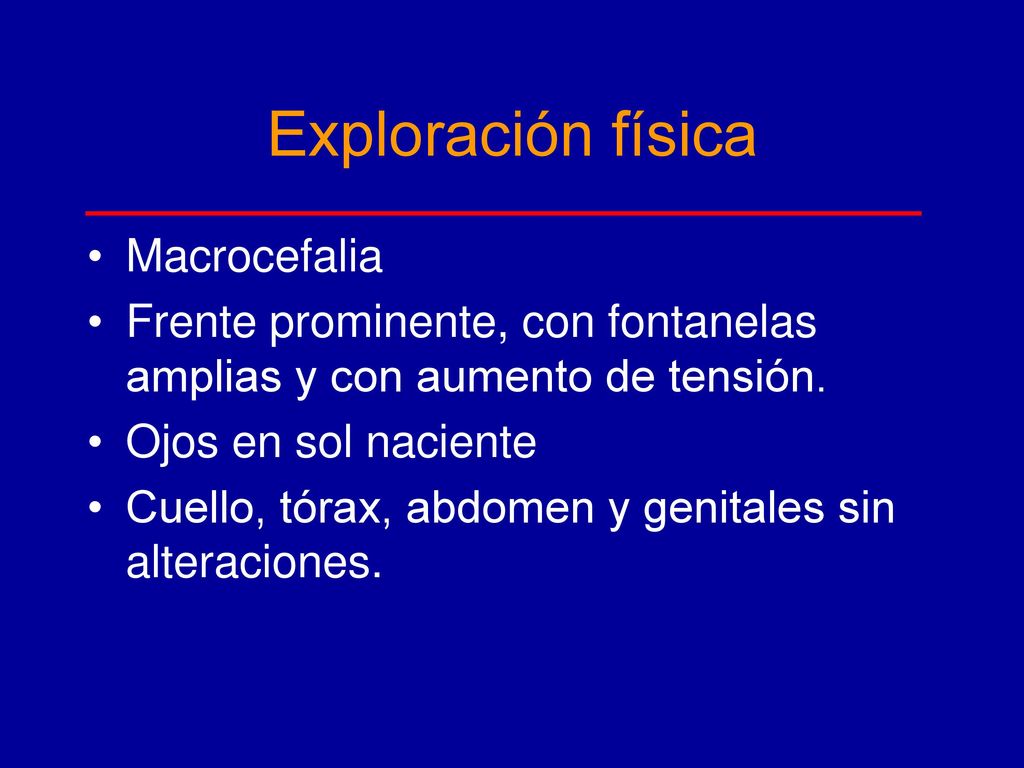 Exploración física

• Macrocefalia
• Frente prominente, con fontanelas amplias y con aumento de tensión.
• Ojos en sol naciente
• Cuello, tórax, abdomen y genitales sin alteraciones.